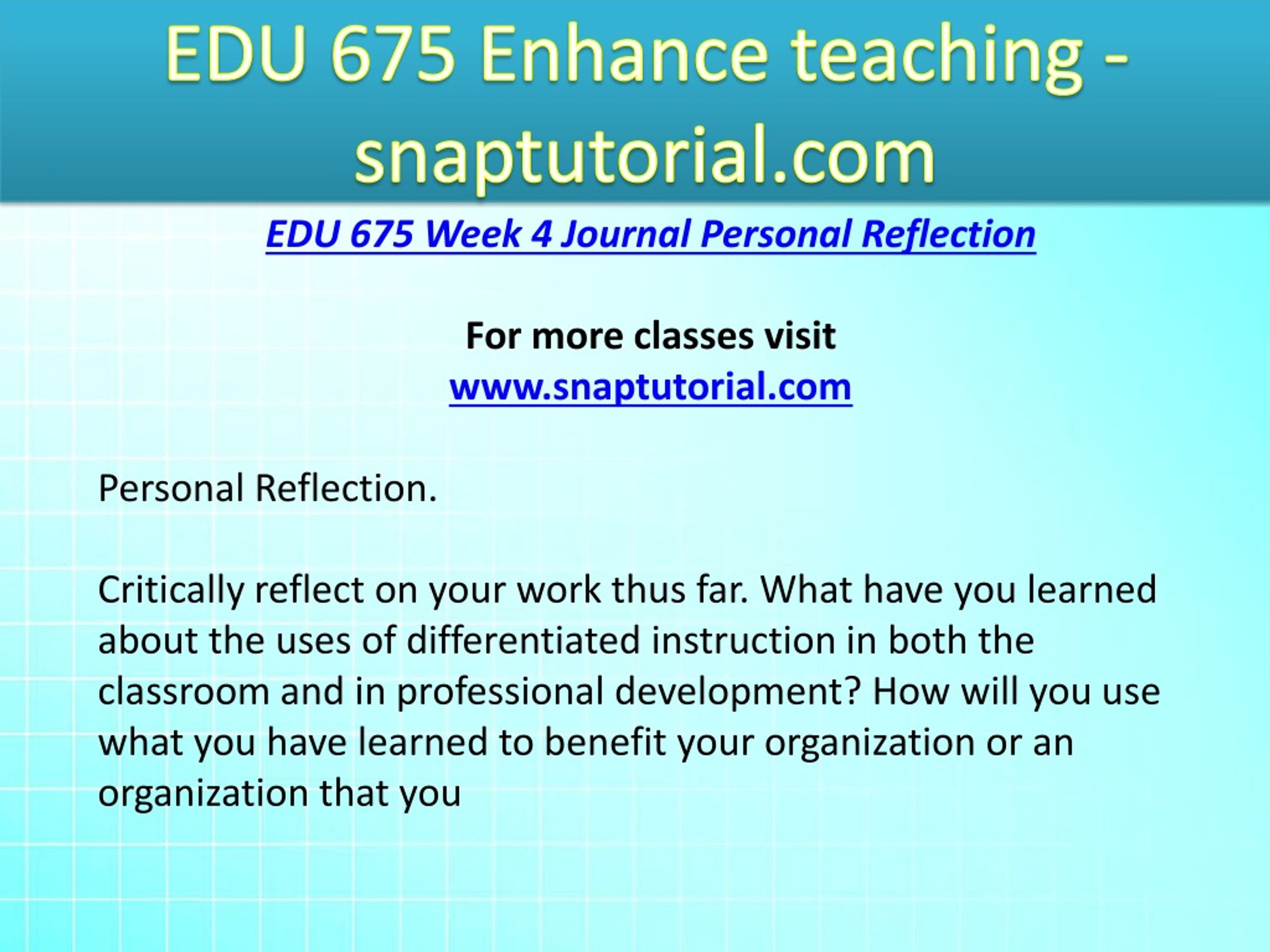 EDU 675 Enhance teaching - snaptutorial.com

EDU 675 Week 4 Journal Personal Reflection

For more classes visit
www.snaptutorial.com

Personal Reflection.

Critically reflect on your work thus far. What have you learned about the uses of differentiated instruction in both the classroom and in professional development? How will you use what you have learned to benefit your organization or an organization that you